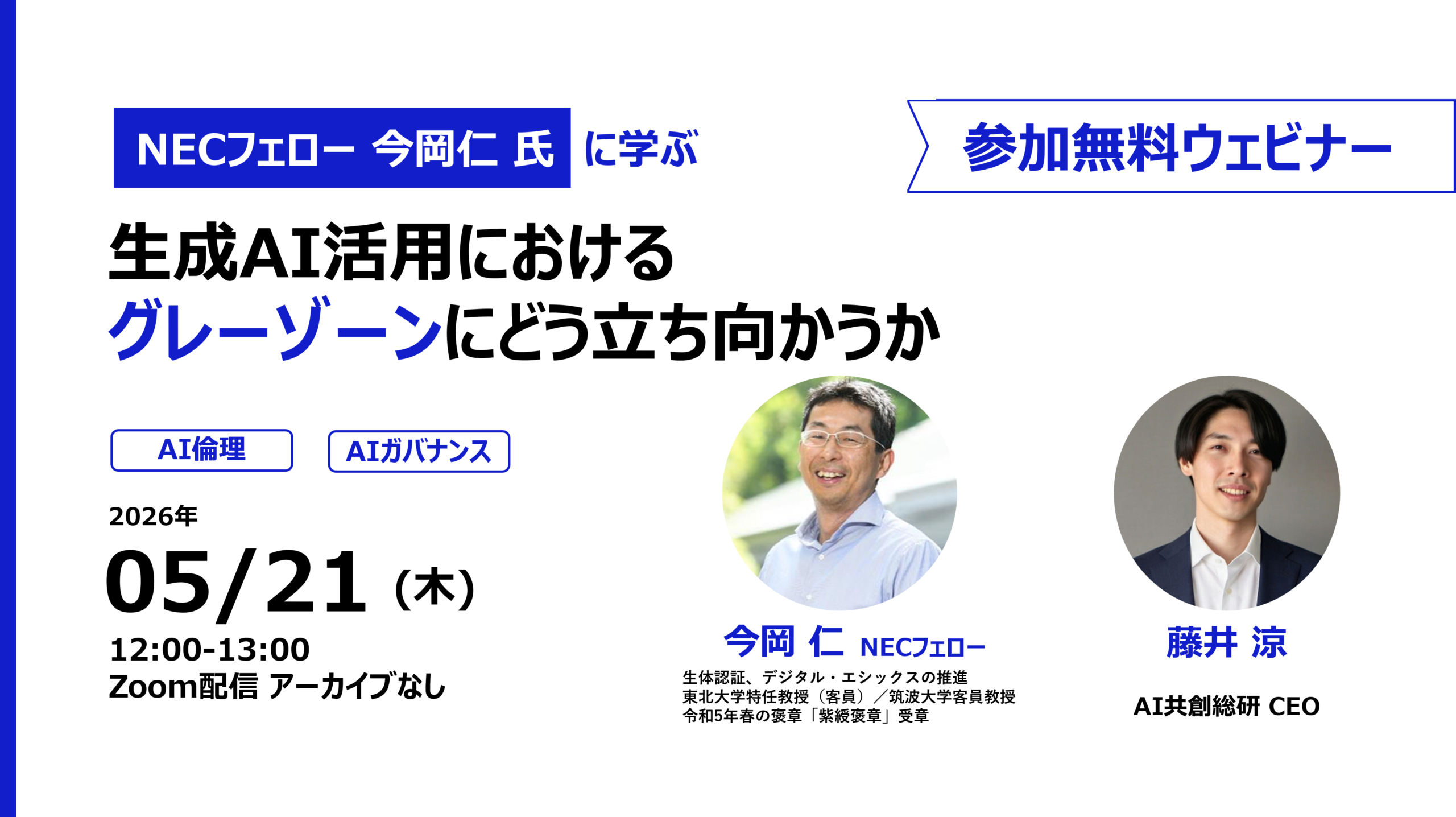 NECフェロー 今岡仁 氏 に学ぶ

参加無料ウェビナー

生成AI活用における
グレーゾーンにどう立ち向かうか

AI倫理

AIガバナンス

2026年

05/21（木）

12:00-13:00
Zoom配信 アーカイブなし

今岡 仁 NECフェロー

生体認証、デジタル・エシックスの推進
東北大学特任教授（客員）／筑波大学客員教授
令和5年春の褒章「紫綬褒章」受章

藤井 涼

AI共創総研 CEO